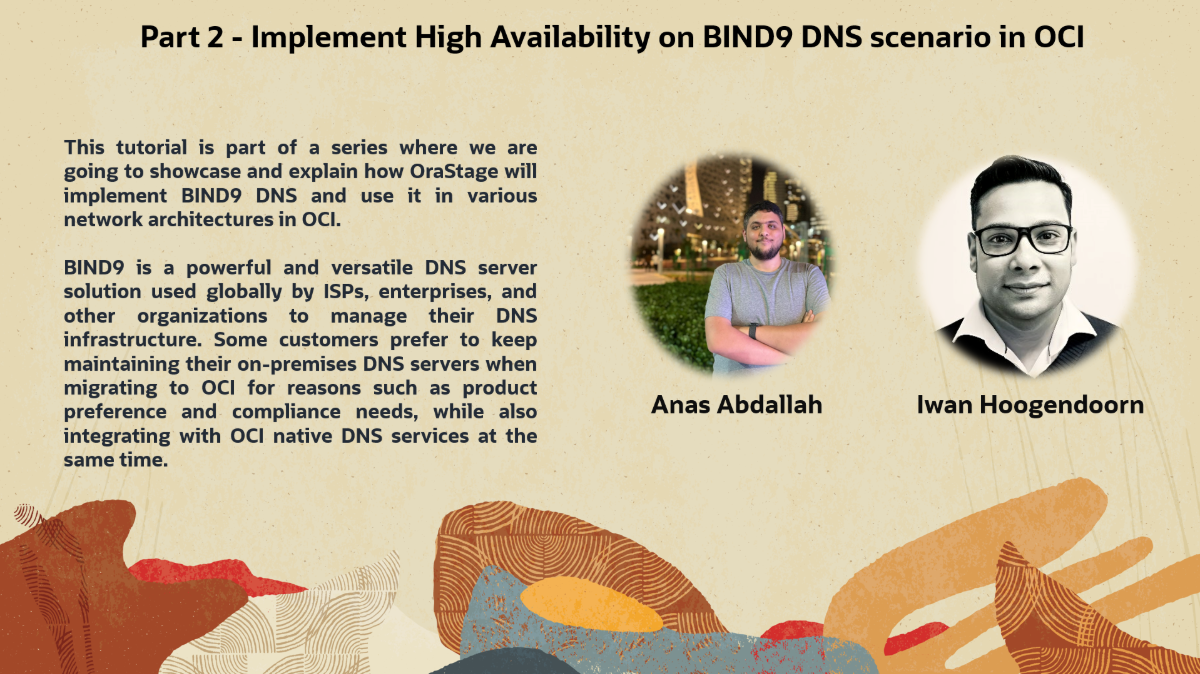 Part 2 - Implement High Availability on BIND9 DNS scenario in OCI

This tutorial is part of a series where we are going to showcase and explain how OraStage will implement BIND9 DNS and use it in various network architectures in OCI.

BIND9 is a powerful and versatile DNS server solution used globally by ISPs, enterprises, and other organizations to manage their DNS infrastructure. Some customers prefer to keep maintaining their on-premises DNS servers when migrating to OCI for reasons such as product preference and compliance needs, while also integrating with OCI native DNS services at the same time.

Anas Abdallah

Iwan Hoogendoorn